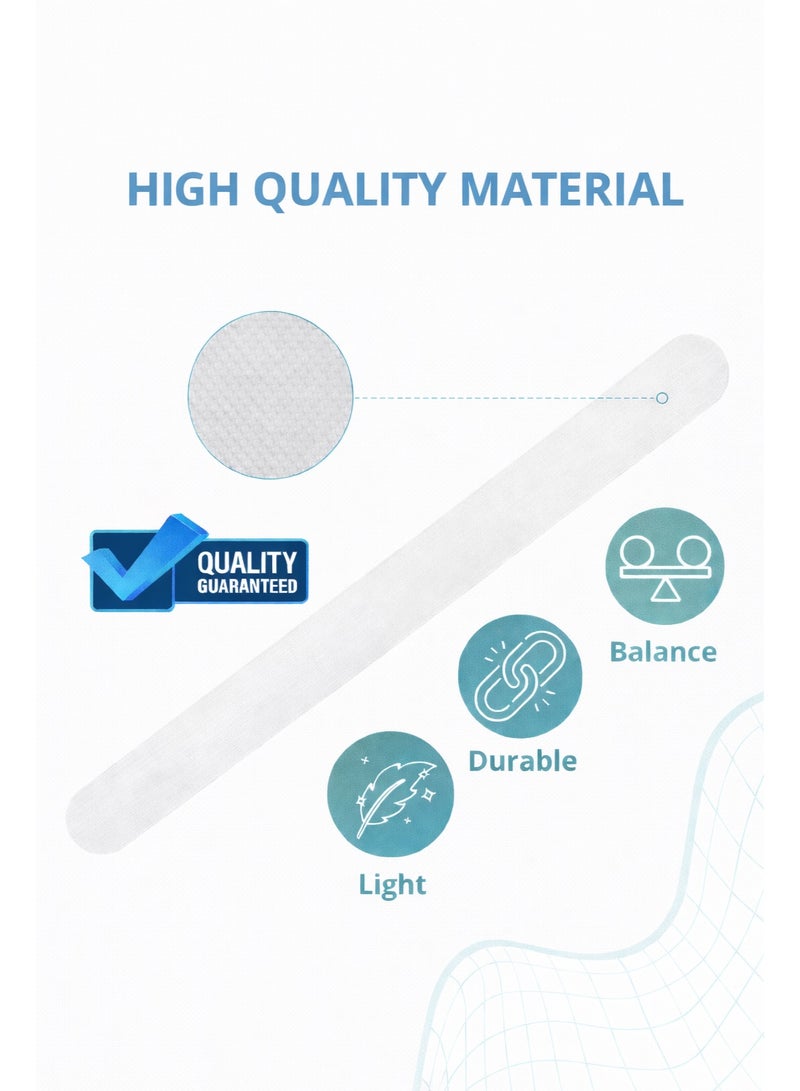 HIGH QUALITY MATERIAL

QUALITY GUARANTEED

Balance

Durable

Light